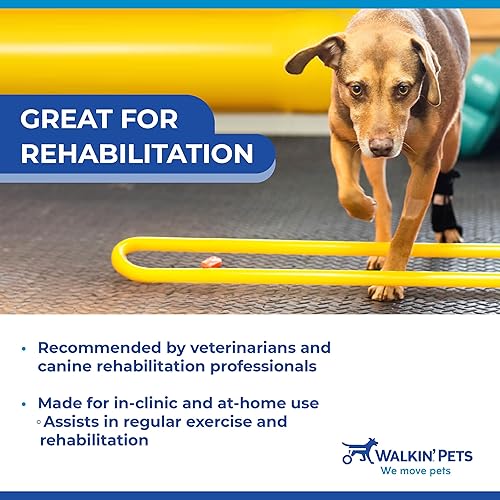 GREAT FOR REHABILITATION

• Recommended by veterinarians and canine rehabilitation professionals

• Made for in-clinic and at-home use
◦ Assists in regular exercise and rehabilitation

WALKIN' PETS
We move pets